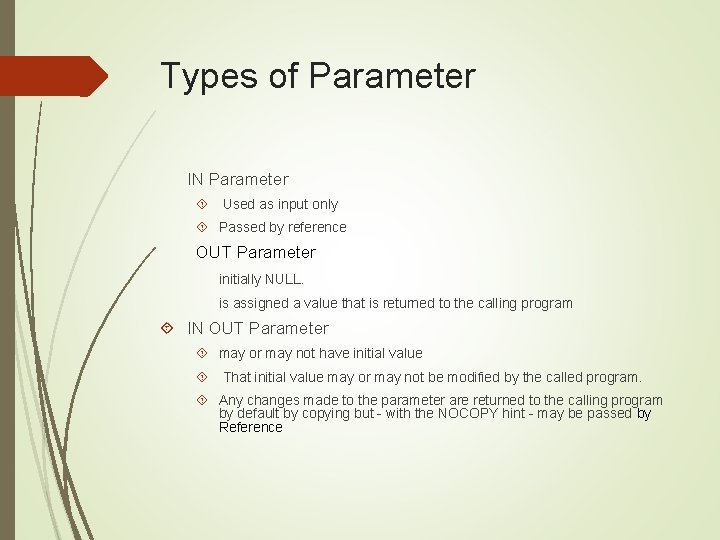 Types of Parameter

IN Parameter

Used as input only

Passed by reference

OUT Parameter

initially NULL.

is assigned a value that is returned to the calling program

IN OUT Parameter

may or may not have initial value

That initial value may or may not be modified by the called program.

Any changes made to the parameter are returned to the calling program by default by copying but - with the NOCOPY hint - may be passed by Reference